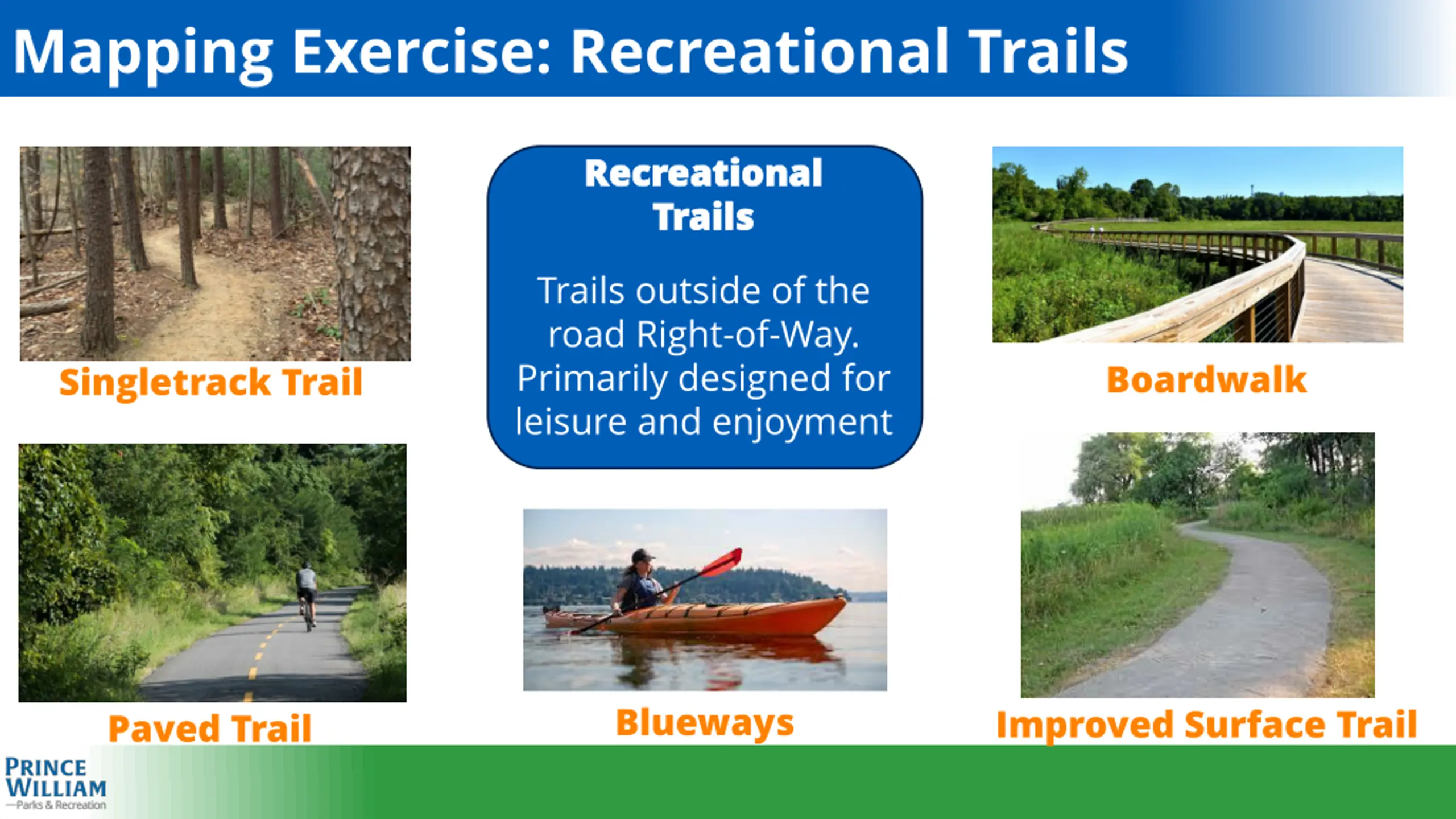 Mapping Exercise: Recreational Trails

Singletrack Trail

Recreational Trails

Trails outside of the road Right-of-Way. Primarily designed for leisure and enjoyment

Boardwalk

Paved Trail

Blueways

Improved Surface Trail

PRINCE WILLIAM
Parks & Recreation